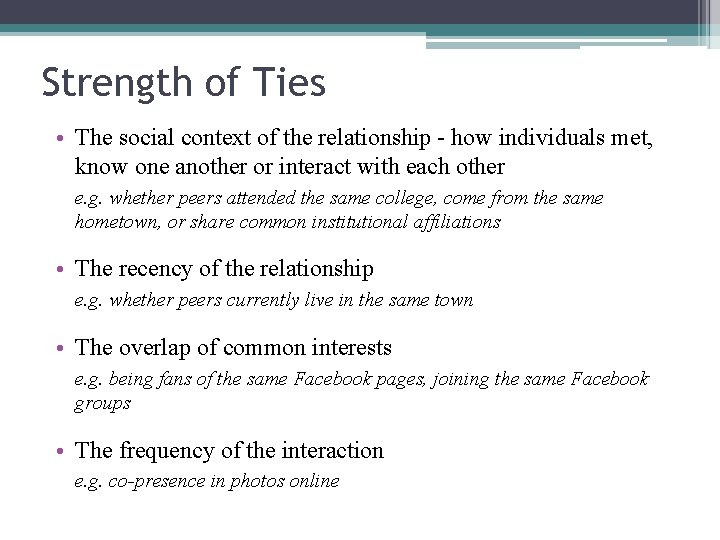 Strength of Ties

• The social context of the relationship - how individuals met, know one another or interact with each other

e.g. whether peers attended the same college, come from the same hometown, or share common institutional affiliations

• The recency of the relationship

e.g. whether peers currently live in the same town

• The overlap of common interests

e.g. being fans of the same Facebook pages, joining the same Facebook groups

• The frequency of the interaction

e.g. co-presence in photos online